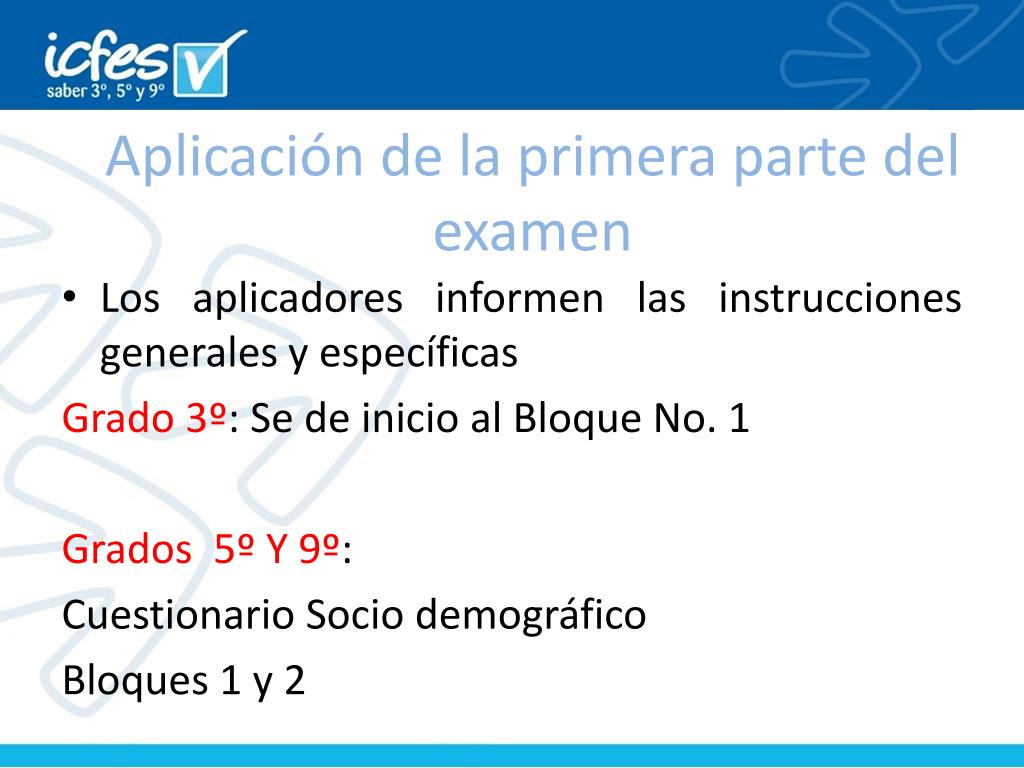 icfes
saber 3º, 5º y 9º

Aplicación de la primera parte del examen

• Los aplicadores informen las instrucciones generales y específicas

Grado 3º: Se de inicio al Bloque No. 1

Grados 5º Y 9º:

Cuestionario Socio demográfico

Bloques 1 y 2